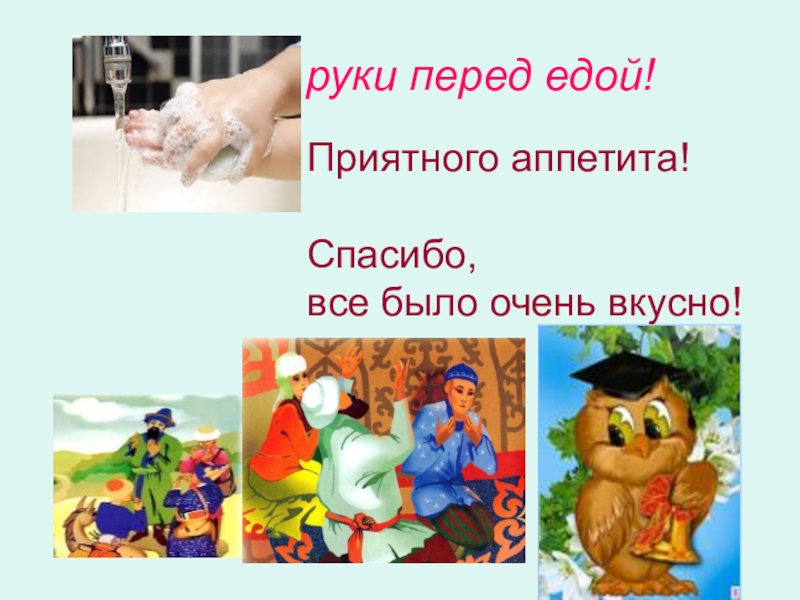 руки перед едой!

Приятного аппетита!

Спасибо,
все было очень вкусно!